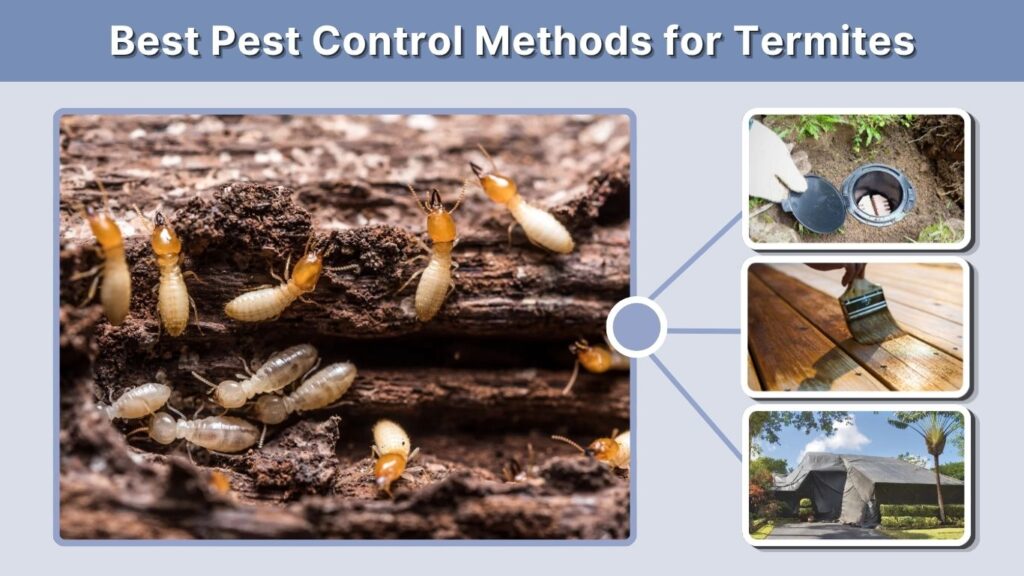 Best Pest Control Methods for Termites